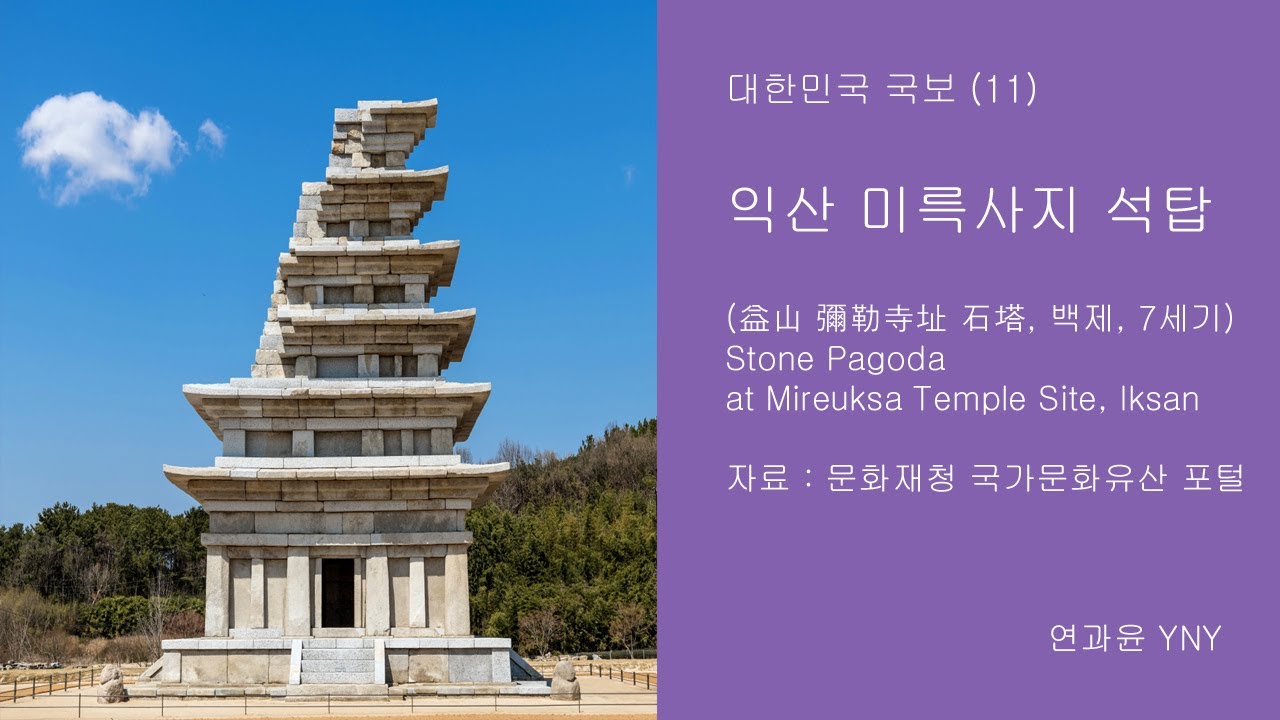 대한민국 국보 (11)

익산 미륵사지 석탑

(益山 彌勒寺址 石塔, 백제, 7세기)
Stone Pagoda
at Mireuksa Temple Site, Iksan

자료 : 문화재청 국가문화유산 포털

연과윤 YNY